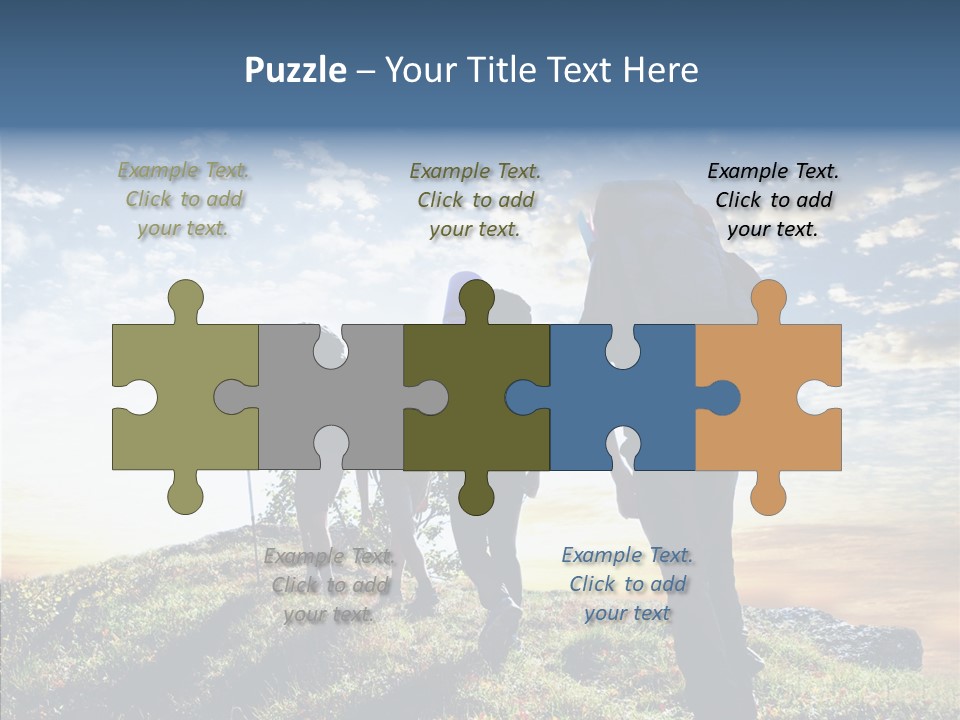 Puzzle – Your Title Text Here

Example Text. Click to add your text.

Example Text. Click to add your text.

Example Text. Click to add your text.

Example Text. Click to add your text.

Example Text. Click to add your text